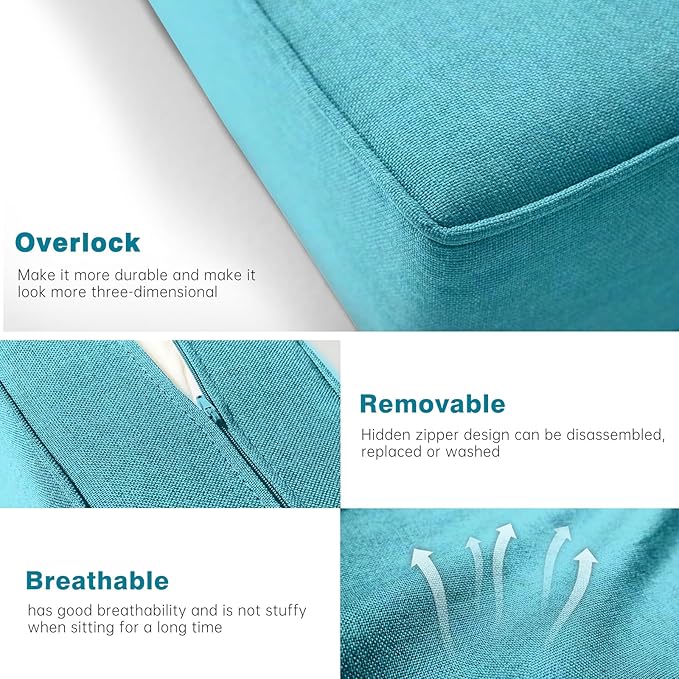 Overlock

Make it more durable and make it look more three-dimensional

Removable

Hidden zipper design can be disassembled, replaced or washed

Breathable

has good breathability and is not stuffy when sitting for a long time